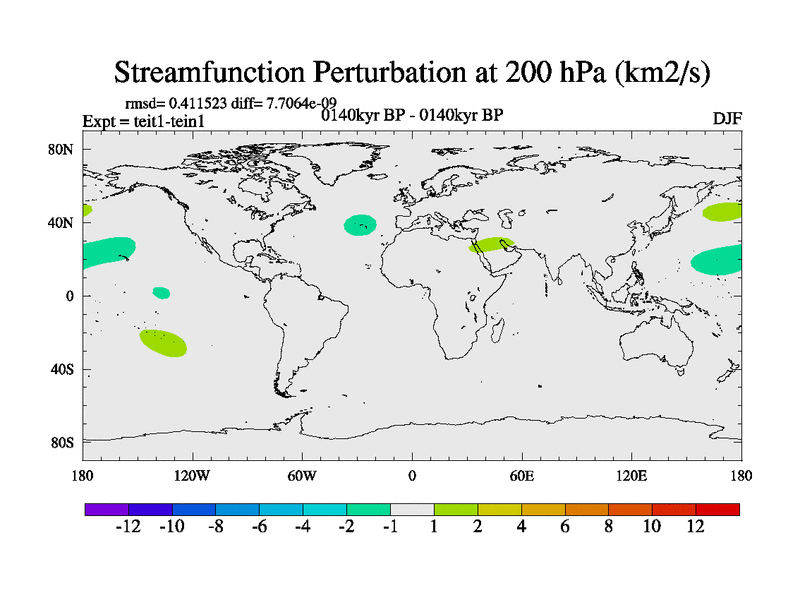 Streamfunction Perturbation at 200 hPa (km2/s)

rmsd= 0.411523 diff= 7.7064e-09

Expt = teit1-tein1

0140kyr BP - 0140kyr BP

DJF

80N

40N

0

40S

80S

180

120W

60W

0

60E

120E

180

-12 -10 -8 -6 -4 -2 -1 1 2 4 6 8 10 12